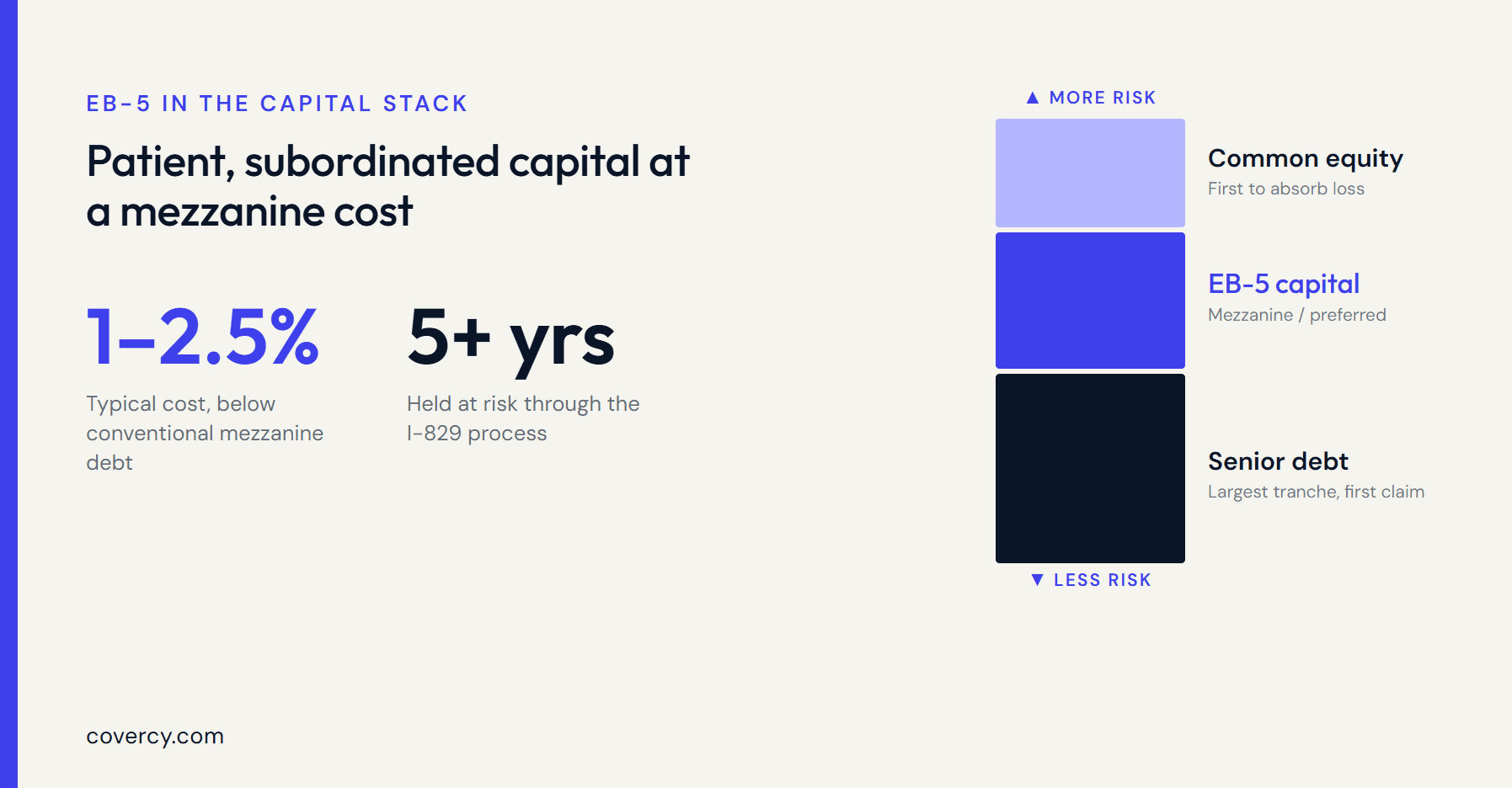 EB-5 IN THE CAPITAL STACK

Patient, subordinated capital at a mezzanine cost

1–2.5%

Typical cost, below conventional mezzanine debt

5+ yrs

Held at risk through the I-829 process

▲ MORE RISK

Common equity
First to absorb loss

EB-5 capital
Mezzanine / preferred

Senior debt
Largest tranche, first claim

▼ LESS RISK

covercy.com